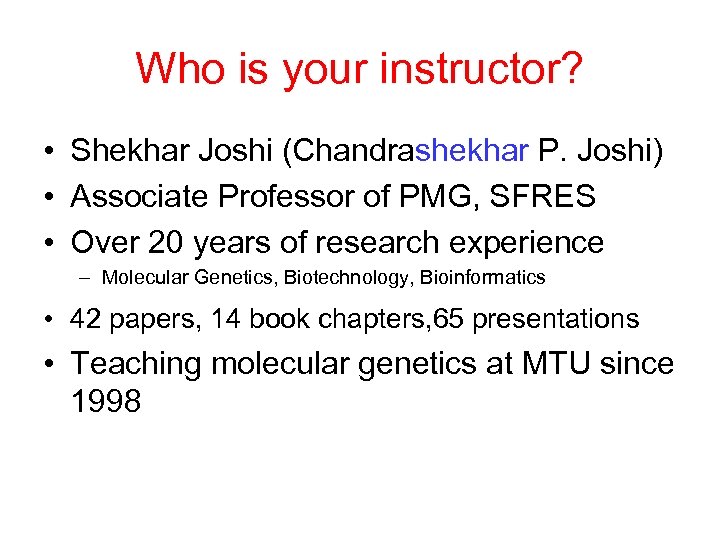 Who is your instructor?

• Shekhar Joshi (Chandrashekhar P. Joshi)
• Associate Professor of PMG, SFRES
• Over 20 years of research experience
– Molecular Genetics, Biotechnology, Bioinformatics
• 42 papers, 14 book chapters,65 presentations
• Teaching molecular genetics at MTU since 1998